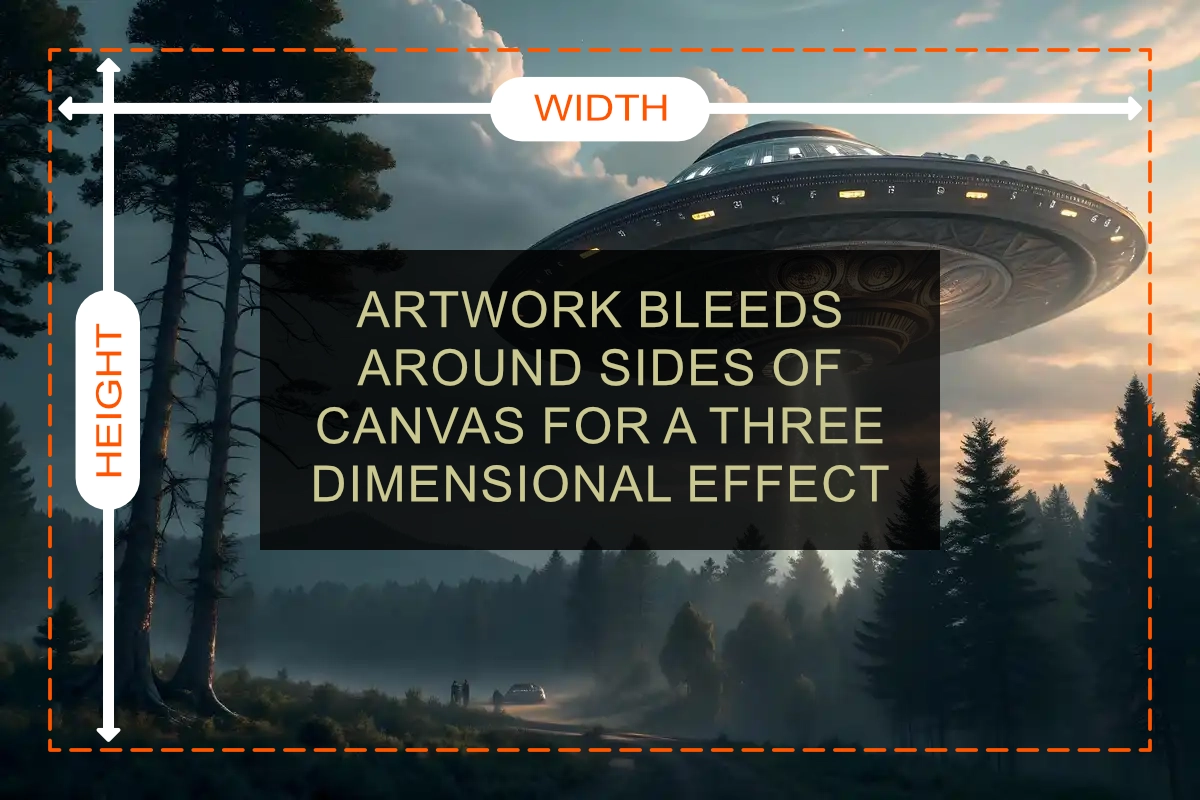 WIDTH

HEIGHT

ARTWORK BLEEDS AROUND SIDES OF CANVAS FOR A THREE DIMENSIONAL EFFECT